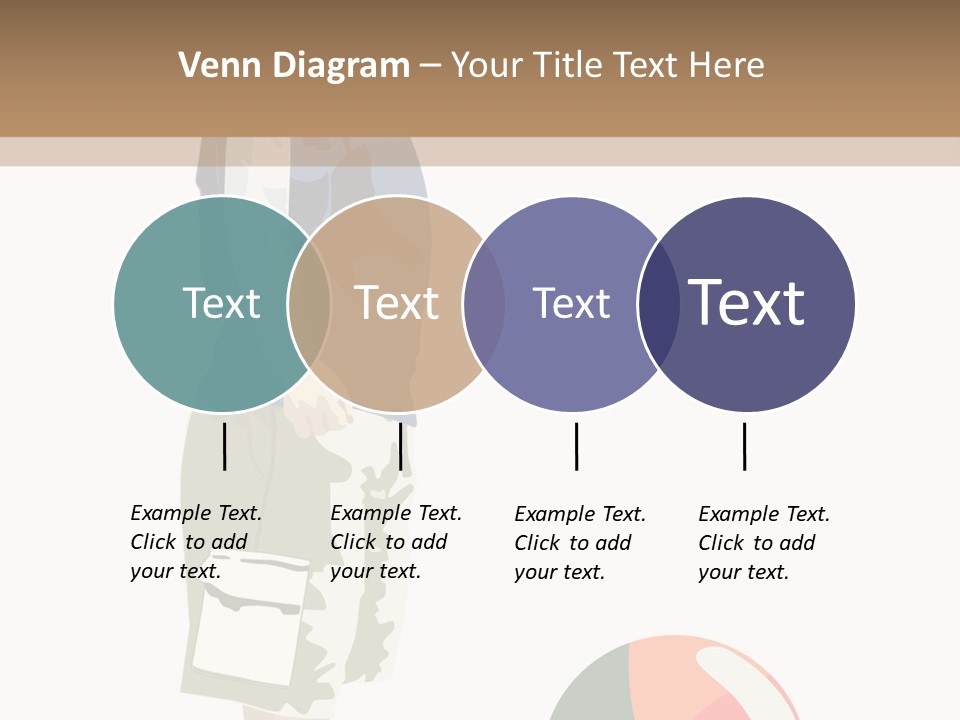 Venn Diagram – Your Title Text Here

Text

Text

Text

Text

Example Text. Click to add your text.

Example Text. Click to add your text.

Example Text. Click to add your text.

Example Text. Click to add your text.